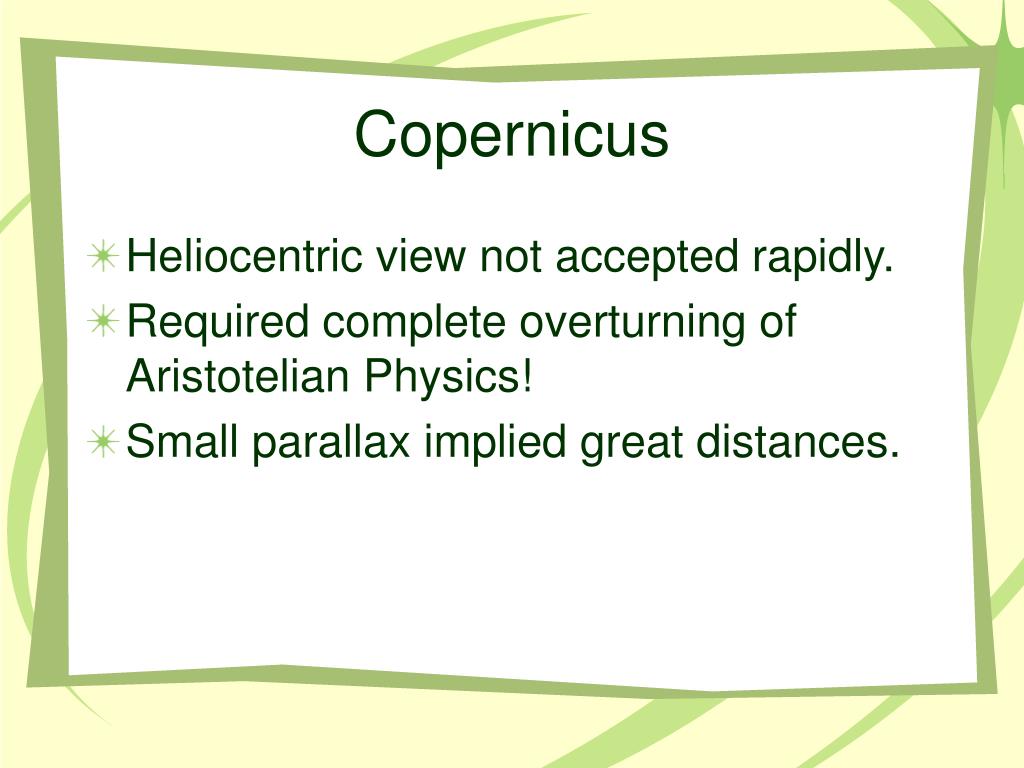 Copernicus

Heliocentric view not accepted rapidly.

Required complete overturning of Aristotelian Physics!

Small parallax implied great distances.